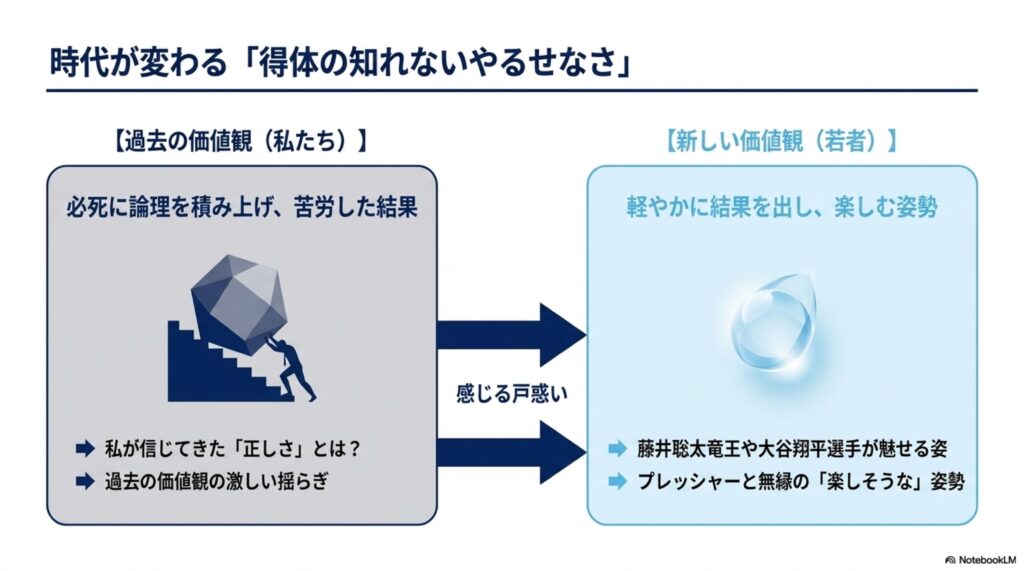 時代が変わる「得体の知れないやるせなさ」

【過去の価値観（私たち）】

必死に論理を積み上げ、苦労した結果

➡ 私が信じてきた「正しさ」とは？
➡ 過去の価値観の激しい揺らぎ

感じる戸惑い

【新しい価値観（若者）】

軽やかに結果を出し、楽しむ姿勢

➡ 藤井聡太竜王や大谷翔平選手が魅せる姿
➡ プレッシャーと無縁の「楽しそうな」姿勢

NotebookLM